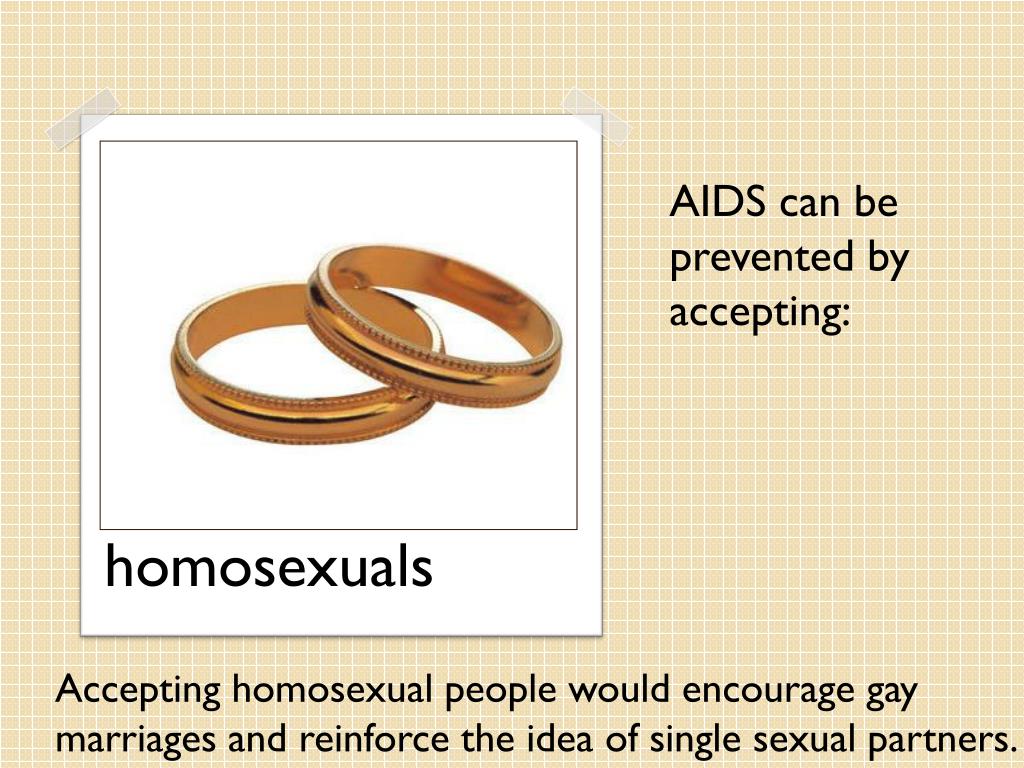 AIDS can be prevented by accepting:

homosexuals

Accepting homosexual people would encourage gay marriages and reinforce the idea of single sexual partners.